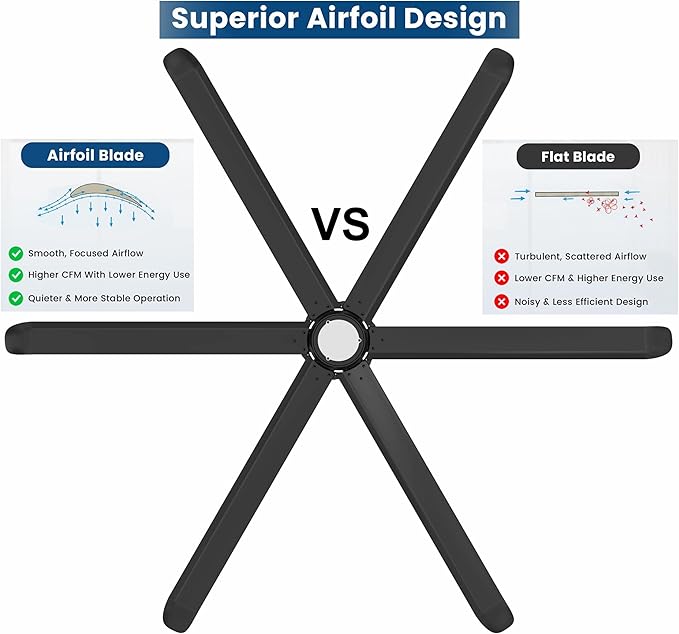 Superior Airfoil Design

Airfoil Blade

Smooth, Focused Airflow
Higher CFM With Lower Energy Use
Quieter & More Stable Operation

VS

Flat Blade

Turbulent, Scattered Airflow
Lower CFM & Higher Energy Use
Noisy & Less Efficient Design